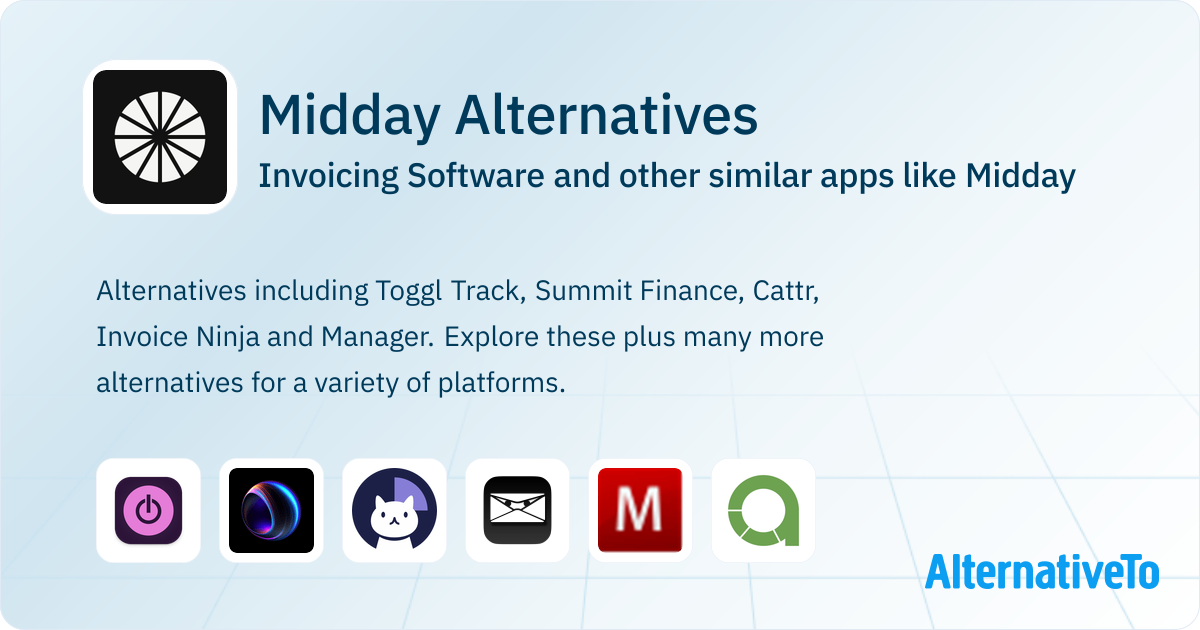 Midday Alternatives

Invoicing Software and other similar apps like Midday

Alternatives including Toggl Track, Summit Finance, Cattr, Invoice Ninja and Manager. Explore these plus many more alternatives for a variety of platforms.

M

AlternativeTo